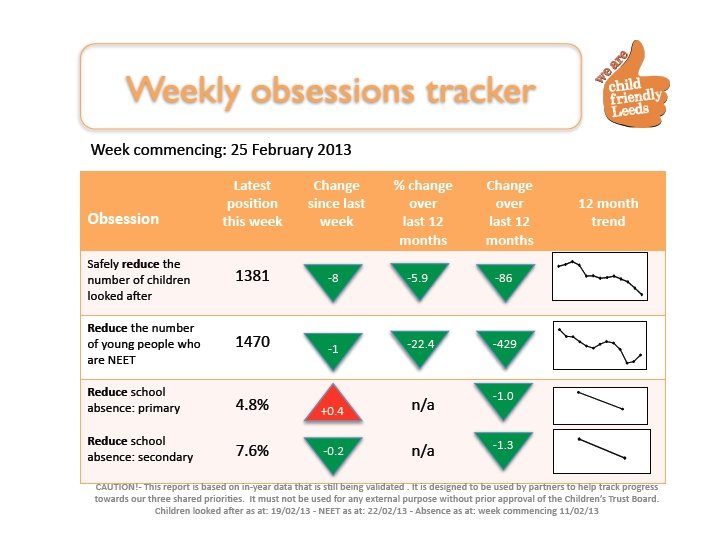 Weekly obsessions tracker

we are child friendly Leeds

Week commencing: 25 February 2013

| Obsession | Latest position this week | Change since last week | % change over last 12 months | Change over last 12 months | 12 month trend |
|---|---|---|---|---|---|
| Safely **reduce** the number of children looked after | 1381 | -8 | -5.9 | -86 | |
| **Reduce** the number of young people who are NEET | 1470 | -1 | -22.4 | -429 | |
| **Reduce** school absence: primary | 4.8% | +0.4 | n/a | -1.0 | |
| **Reduce** school absence: secondary | 7.6% | -0.2 | n/a | -1.3 | |

CAUTION!- This report is based on in-year data that is still being validated . It is designed to be used by partners to help track progress towards our three shared priorities. It must not be used for any external purpose without prior approval of the Children's Trust Board.
Children looked after as at: 19/02/13 - NEET as at: 22/02/13 - Absence as at: week commencing 11/02/13